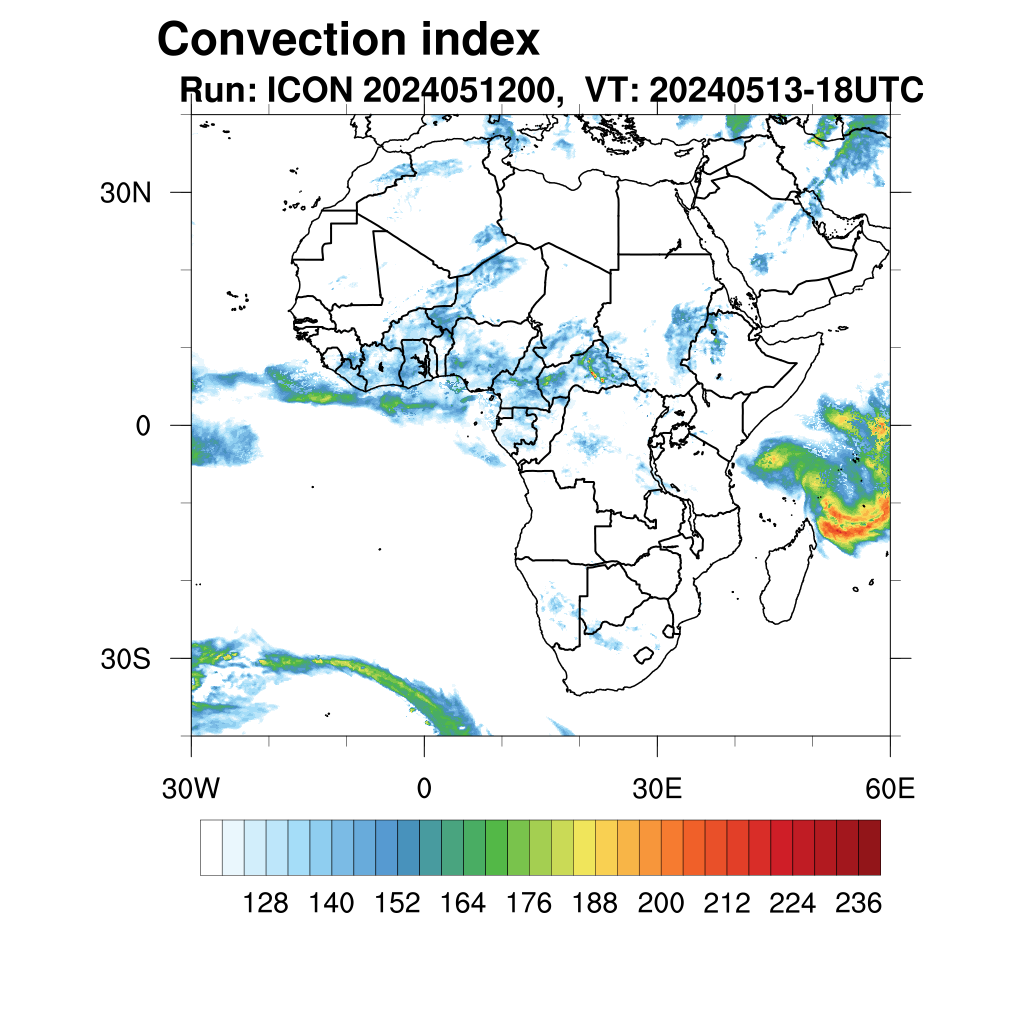 Convection index
Run: ICON 2024051200, VT: 20240513-18UTC

30N
0
30S

30W
0
30E
60E

128 140 152 164 176 188 200 212 224 236